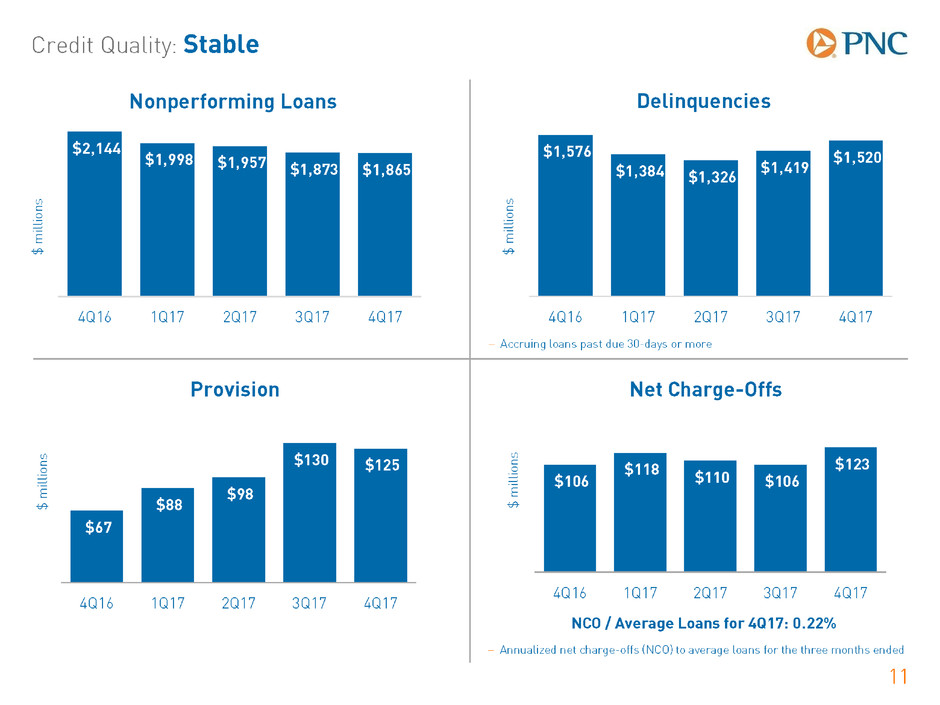 Credit Quality: Stable

PNC

Nonperforming Loans

$ millions

$2,144 $1,998 $1,957 $1,873 $1,865

4Q16 1Q17 2Q17 3Q17 4Q17

Delinquencies

$ millions

$1,576 $1,384 $1,326 $1,419 $1,520

4Q16 1Q17 2Q17 3Q17 4Q17

– Accruing loans past due 30-days or more

Provision

$ millions

$67 $88 $98 $130 $125

4Q16 1Q17 2Q17 3Q17 4Q17

Net Charge-Offs

$ millions

$106 $118 $110 $106 $123

4Q16 1Q17 2Q17 3Q17 4Q17

NCO / Average Loans for 4Q17: 0.22%

– Annualized net charge-offs (NCO) to average loans for the three months ended

11